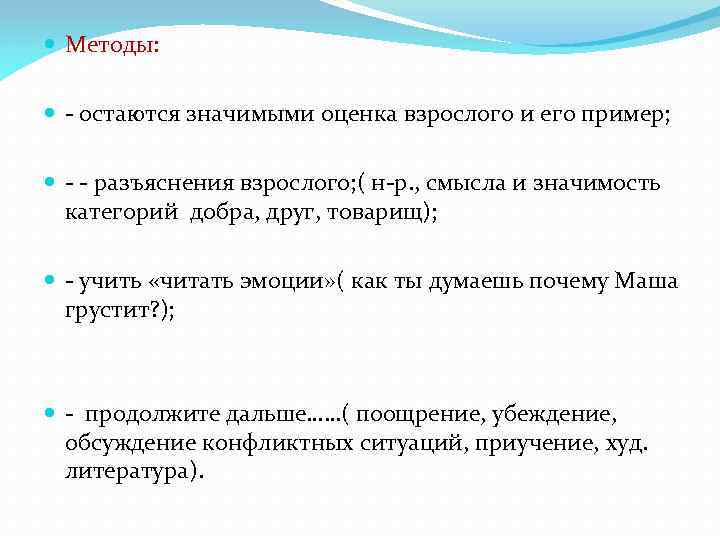 Методы:

- остаются значимыми оценка взрослого и его пример;

- - разъяснения взрослого;( н-р., смысла и значимость категорий добра, друг, товарищ);

- учить «читать эмоции»( как ты думаешь почему Маша грустит?);

- продолжите дальше……( поощрение, убеждение, обсуждение конфликтных ситуаций, приучение, худ. литература).